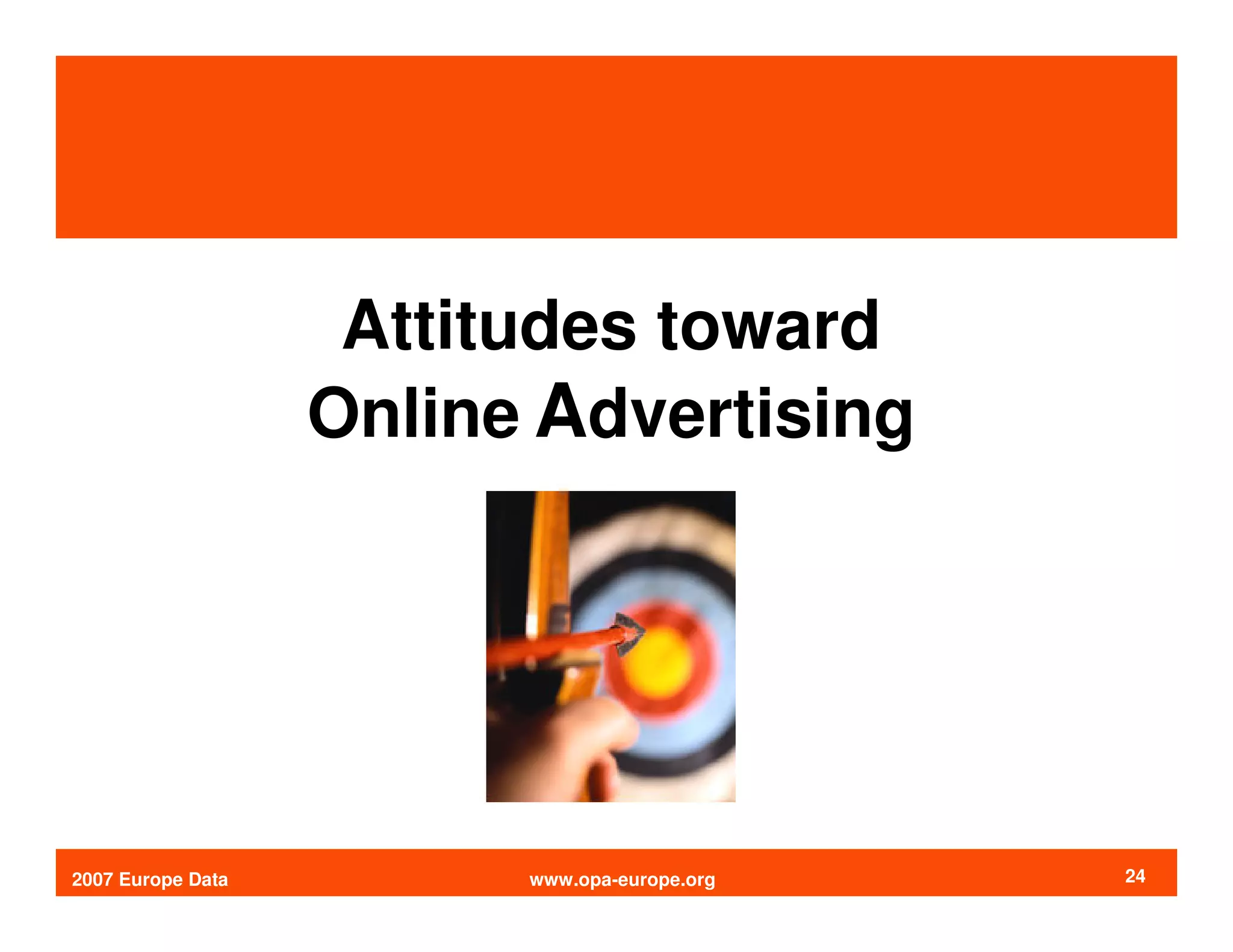 Attitudes toward Online Advertising

2007 Europe Data www.opa-europe.org 24